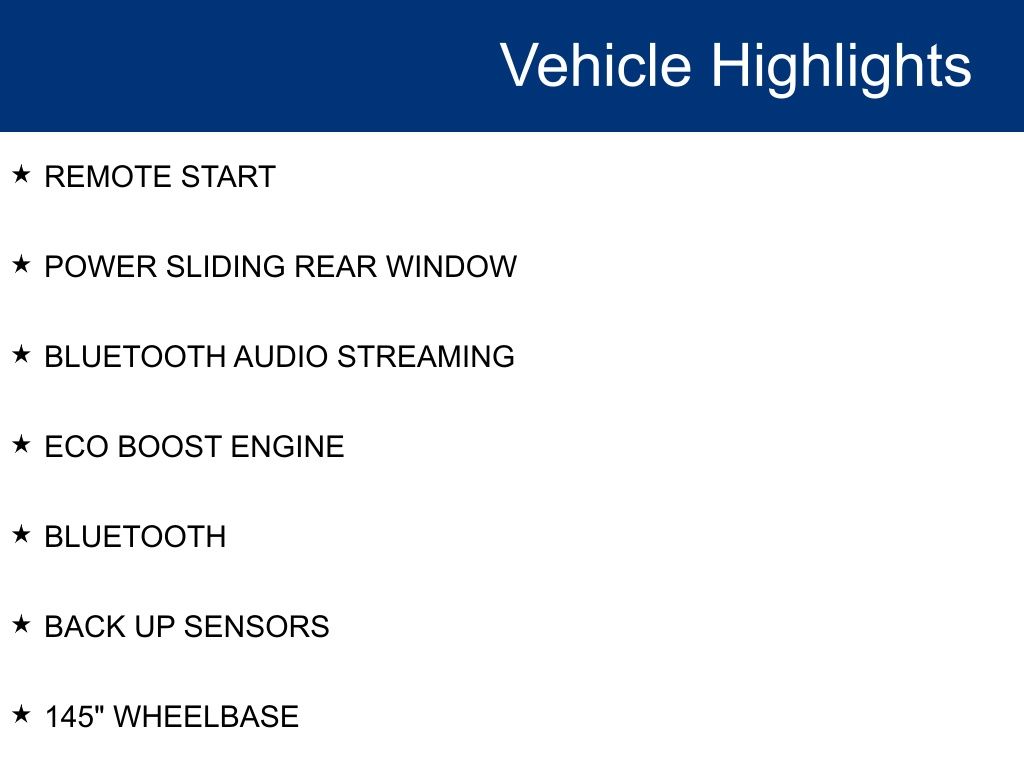 Vehicle Highlights

★ REMOTE START

★ POWER SLIDING REAR WINDOW

★ BLUETOOTH AUDIO STREAMING

★ ECO BOOST ENGINE

★ BLUETOOTH

★ BACK UP SENSORS

★ 145" WHEELBASE